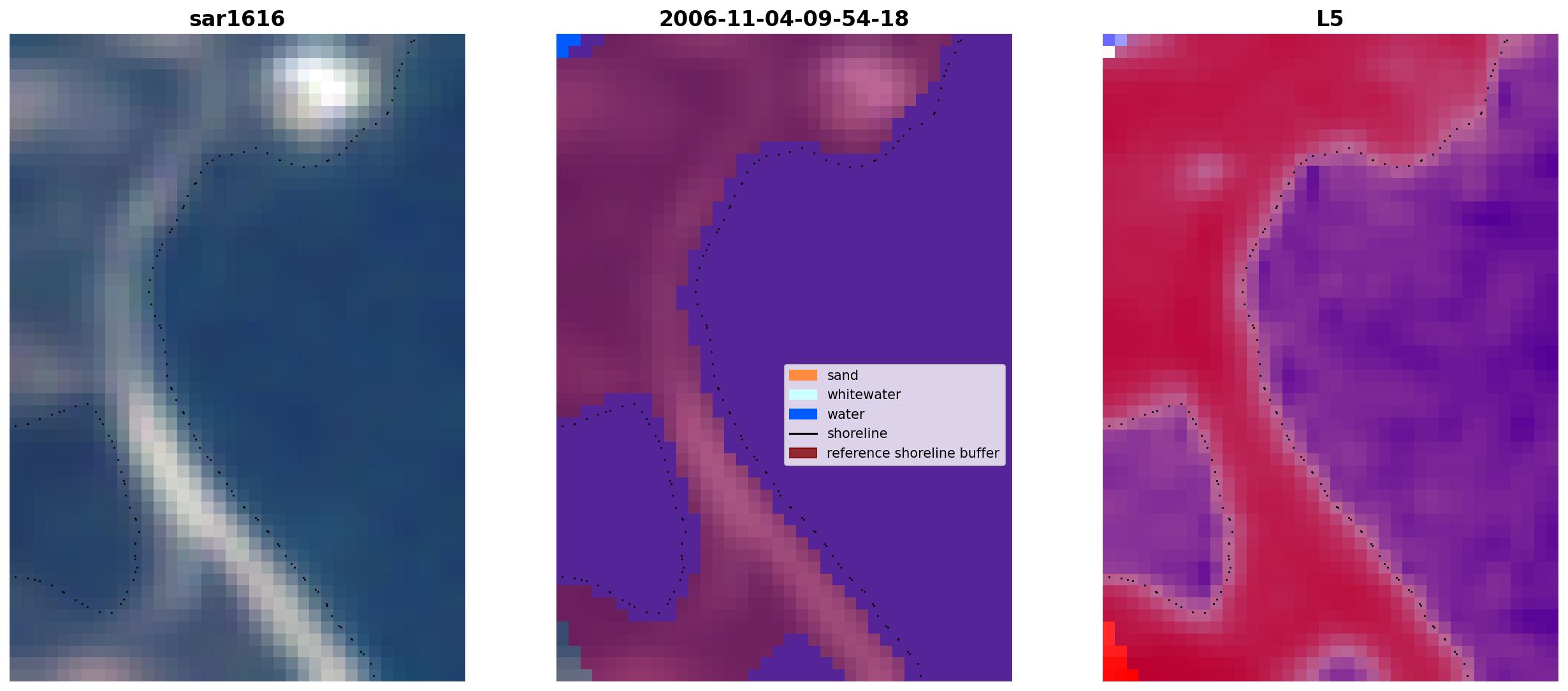 sar1616

2006-11-04-09-54-18

sand
whitewater
water
shoreline
reference shoreline buffer

L5